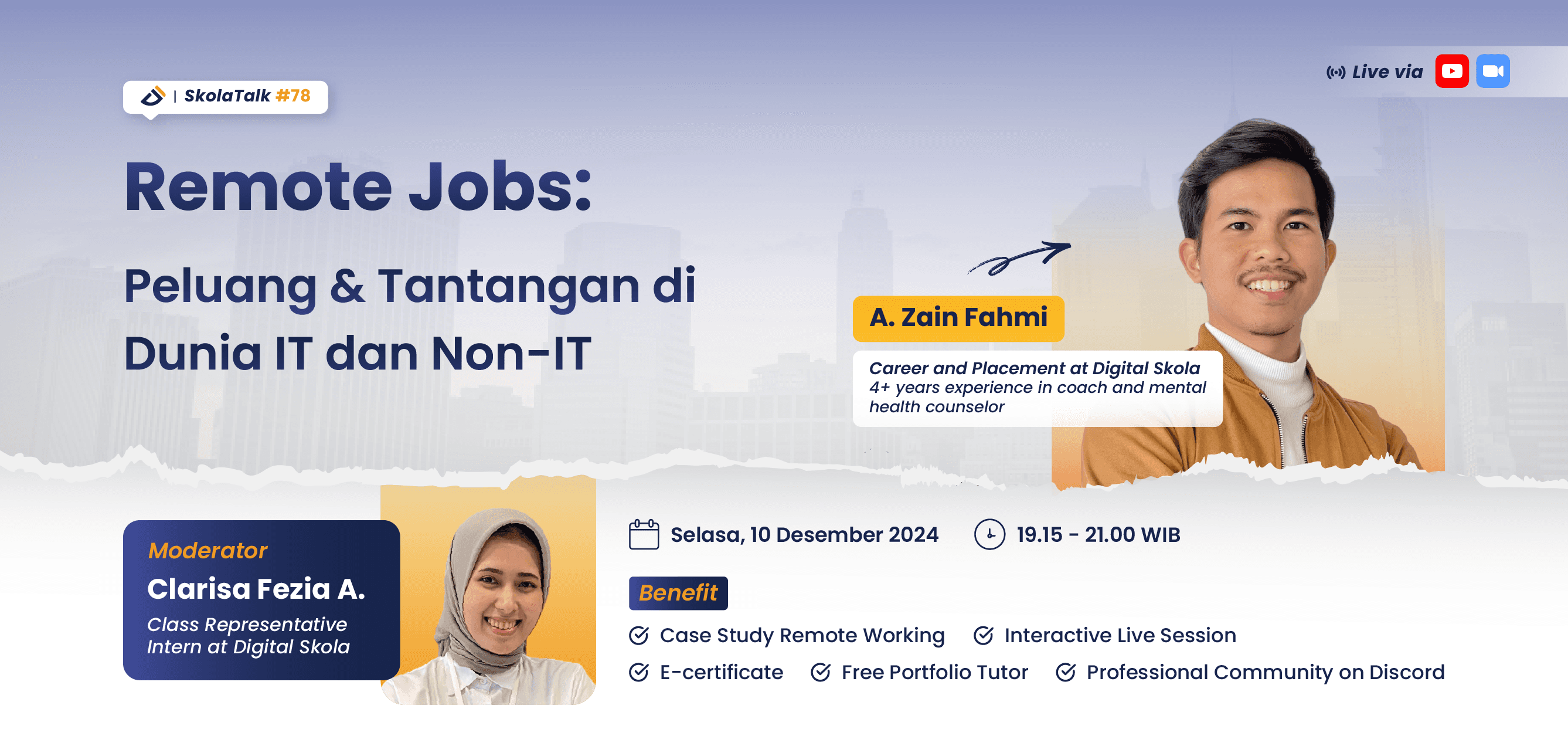 | SkolaTalk #78

Live via

Remote Jobs:

Peluang & Tantangan di Dunia IT dan Non-IT

A. Zain Fahmi

Career and Placement at Digital Skola
4+ years experience in coach and mental health counselor

Moderator
Clarisa Fezia A.
Class Representative Intern at Digital Skola

Selasa, 10 Desember 2024

19.15 - 21.00 WIB

Benefit

Case Study Remote Working

Interactive Live Session

E-certificate

Free Portfolio Tutor

Professional Community on Discord